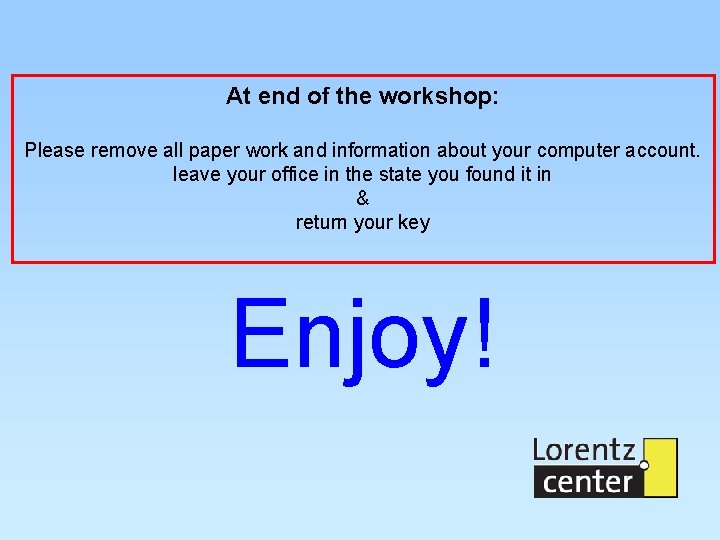 At end of the workshop:

Please remove all paper work and information about your computer account.
leave your office in the state you found it in
&
return your key

Enjoy!

Lorentz center